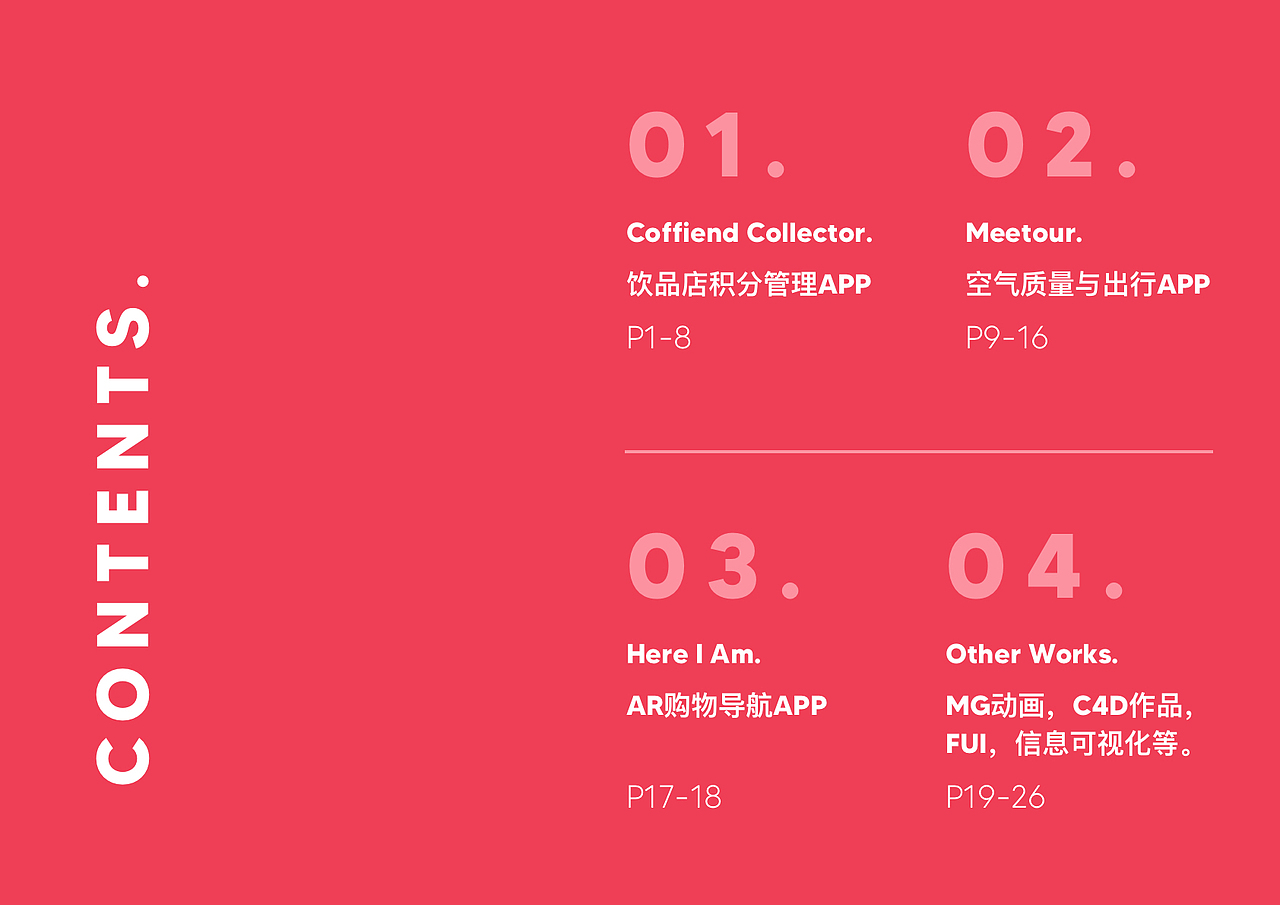 CONTENTS.

01.

Coffiend Collector.

饮品店积分管理APP

P1-8

02.

Meetour.

空气质量与出行APP

P9-16

03.

Here I Am.

AR购物导航APP

P17-18

04.

Other Works.

MG动画，C4D作品，FUI，信息可视化等。

P19-26